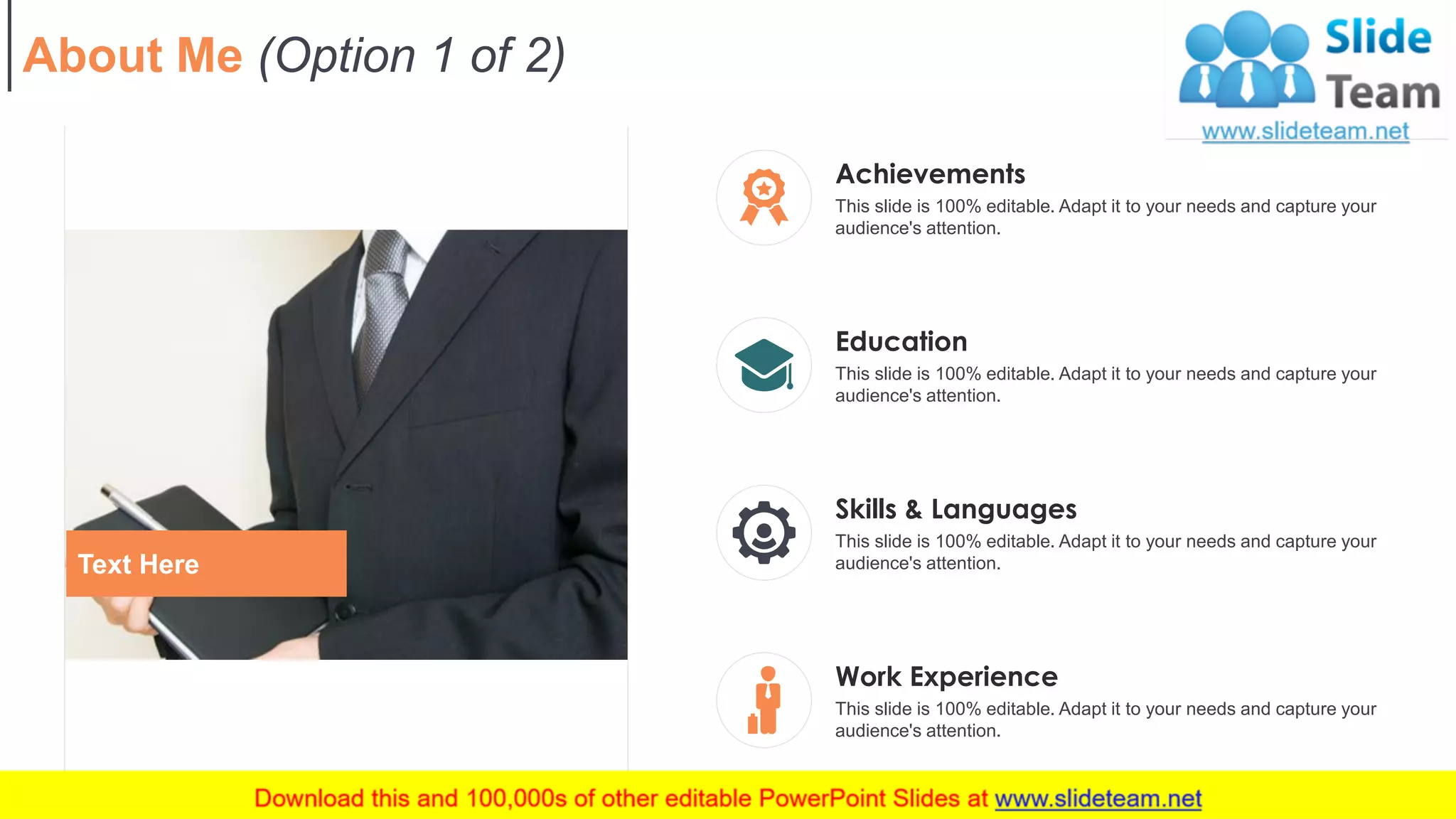 About Me (Option 1 of 2)

Slide Team
www.slideteam.net

Text Here

Achievements
This slide is 100% editable. Adapt it to your needs and capture your audience's attention.

Education
This slide is 100% editable. Adapt it to your needs and capture your audience's attention.

Skills & Languages
This slide is 100% editable. Adapt it to your needs and capture your audience's attention.

Work Experience
This slide is 100% editable. Adapt it to your needs and capture your audience's attention.

Download this and 100,000s of other editable PowerPoint Slides at www.slideteam.net